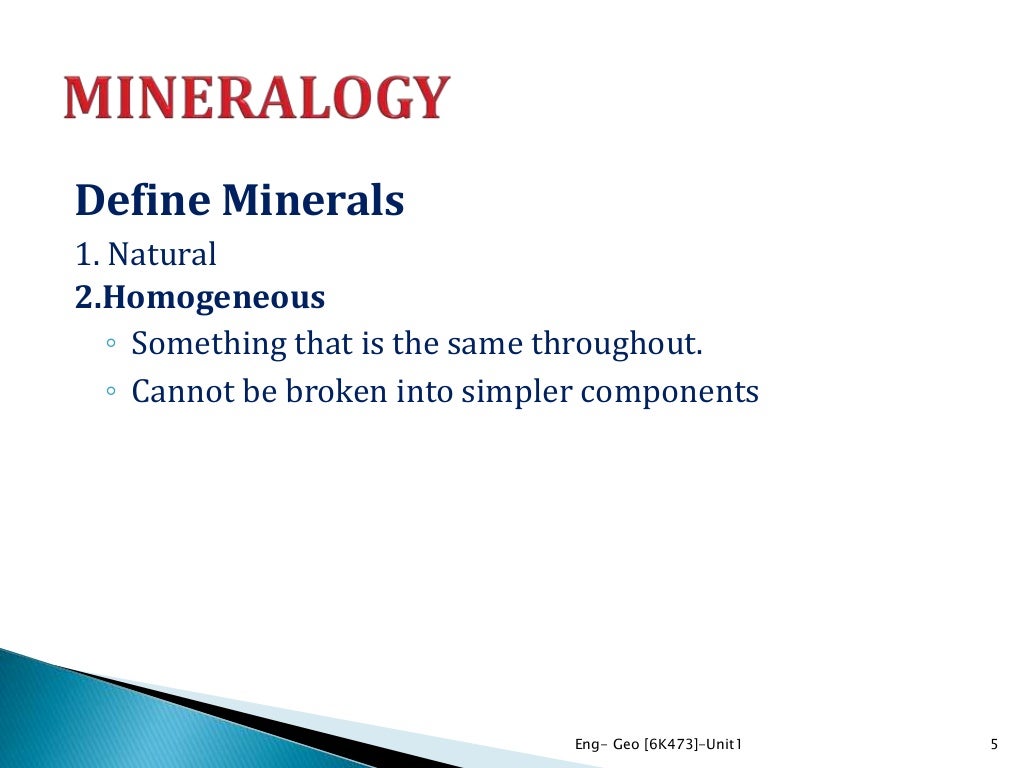 MINERALOGY

Define Minerals

1. Natural

2.Homogeneous

◦ Something that is the same throughout.

◦ Cannot be broken into simpler components

Eng- Geo [6K473]-Unit1

5